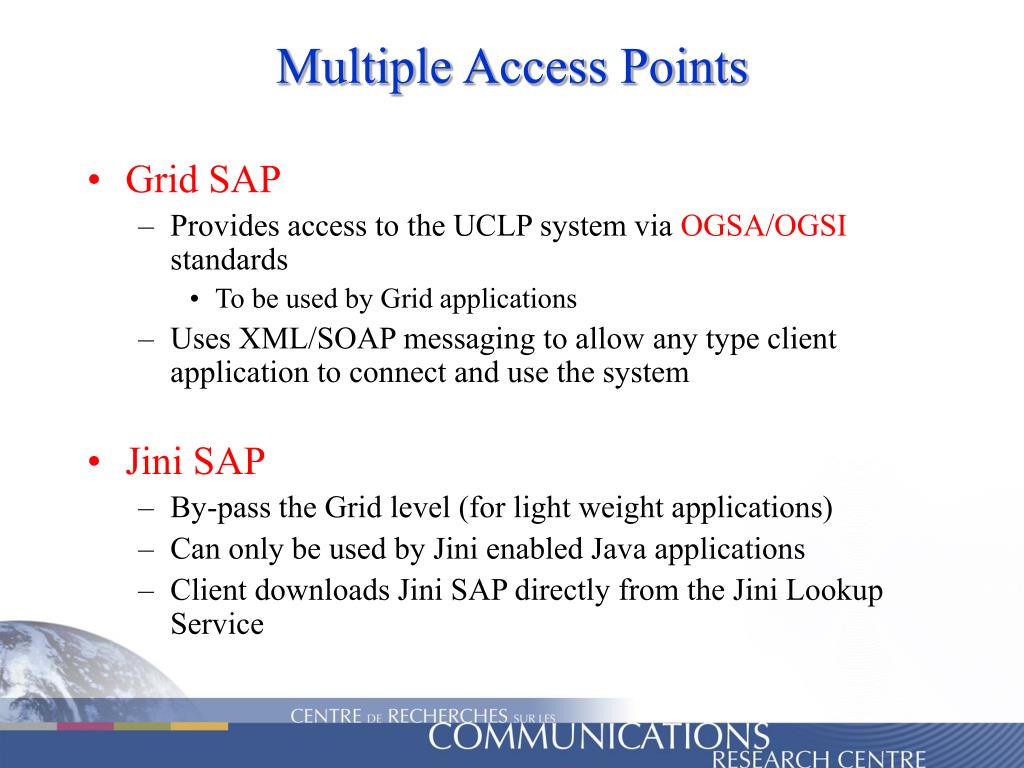 Multiple Access Points

• Grid SAP
– Provides access to the UCLP system via OGSA/OGSI standards
• To be used by Grid applications
– Uses XML/SOAP messaging to allow any type client application to connect and use the system

• Jini SAP
– By-pass the Grid level (for light weight applications)
– Can only be used by Jini enabled Java applications
– Client downloads Jini SAP directly from the Jini Lookup Service

CENTRE DE RECHERCHES SUR LES COMMUNICATIONS RESEARCH CENTRE